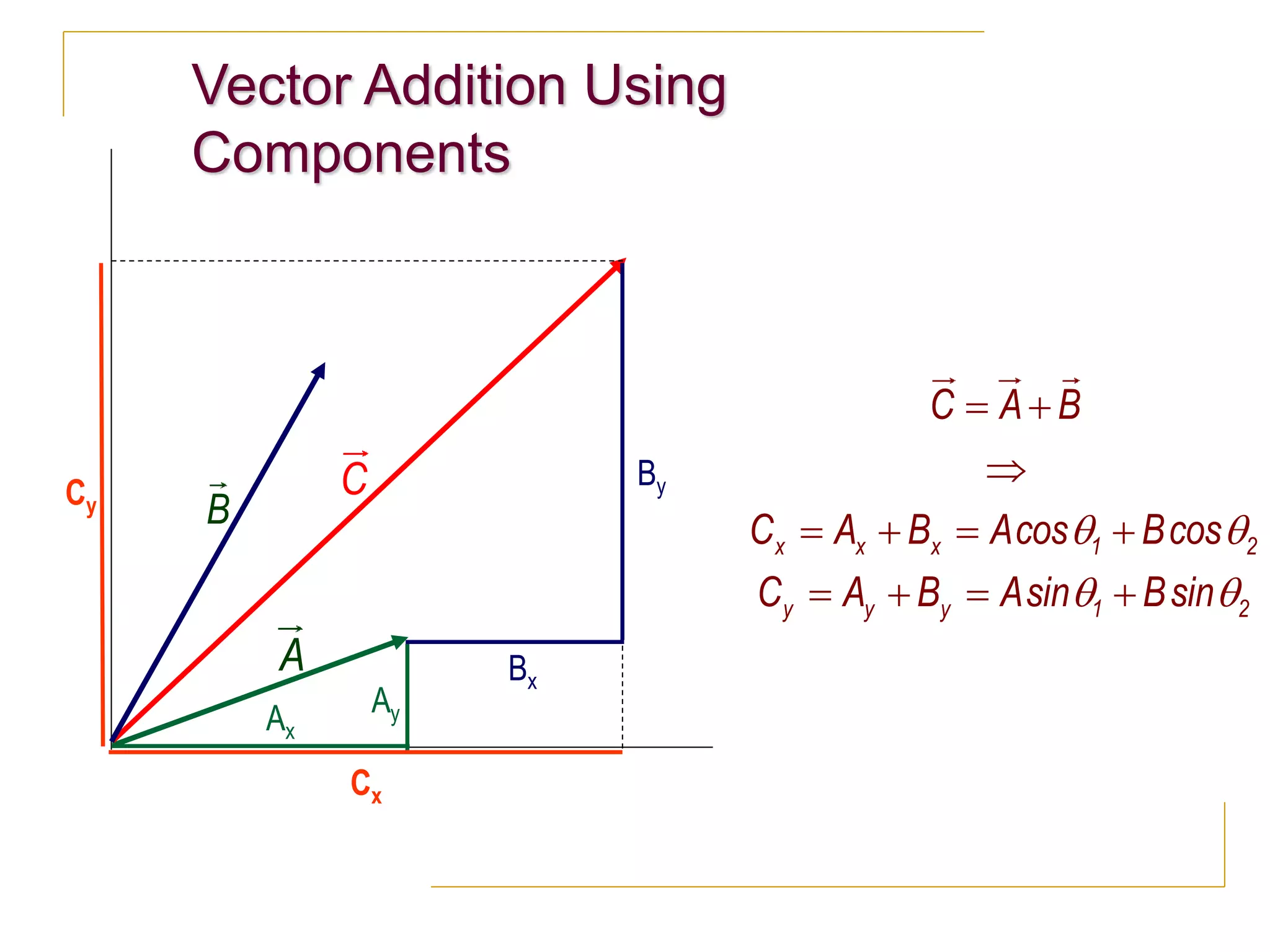 Vector Addition Using Components

$C_y$

$\vec{B}$

$\vec{C}$

$B_y$

$\vec{A}$

$B_x$

$A_y$

$A_x$

$C_x$

$\vec{C} = \vec{A} + \vec{B}$

$\Rightarrow$

$C_x = A_x + B_x = A\cos\theta_1 + B\cos\theta_2$

$C_y = A_y + B_y = A\sin\theta_1 + B\sin\theta_2$